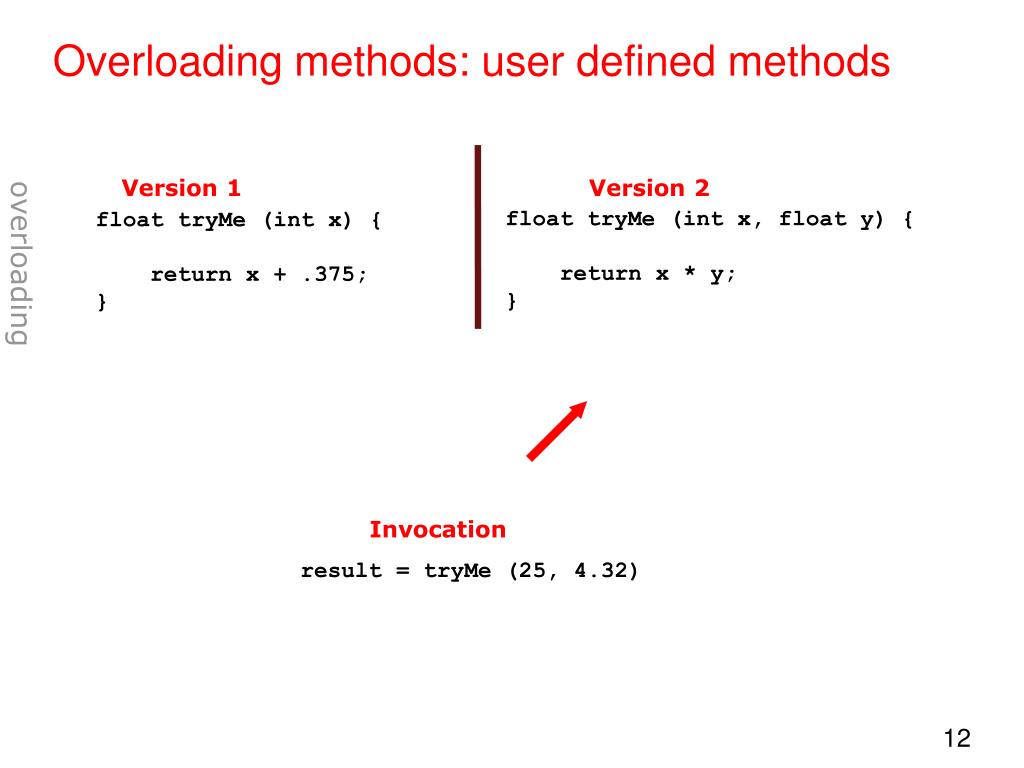 Overloading methods: user defined methods

overloading

Version 1
float tryMe (int x) {

return x + .375;
}

Version 2
float tryMe (int x, float y) {

return x * y;
}

Invocation
result = tryMe (25, 4.32)

12